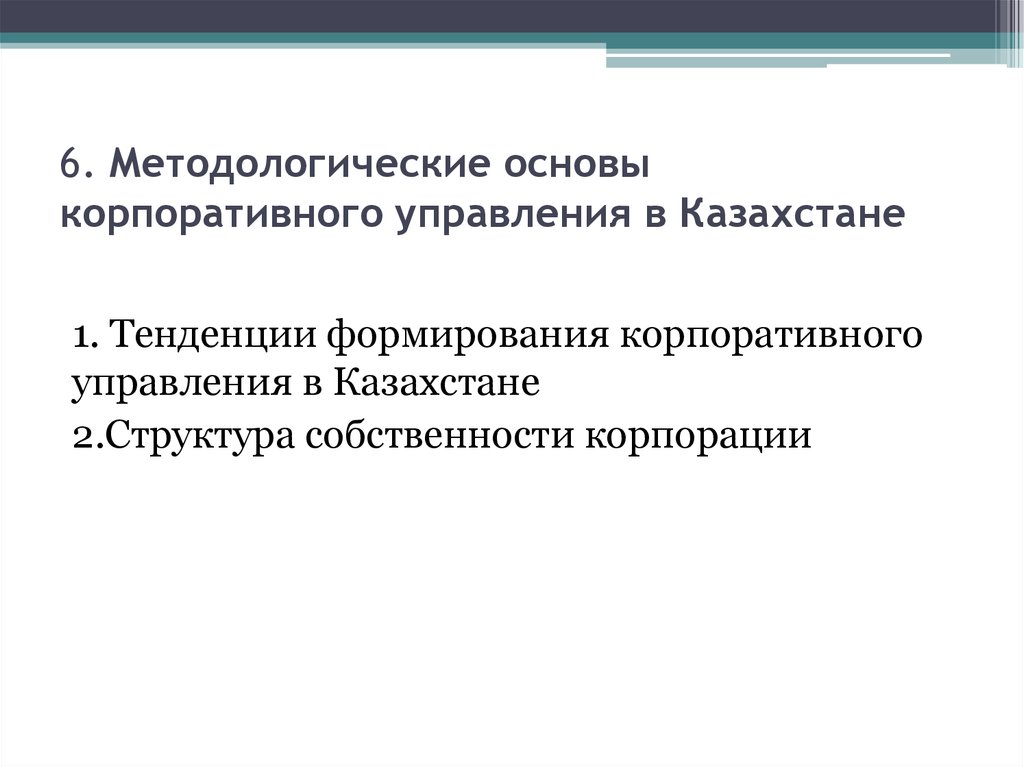 6. Методологические основы корпоративного управления в Казахстане

1. Тенденции формирования корпоративного управления в Казахстане

2.Структура собственности корпорации